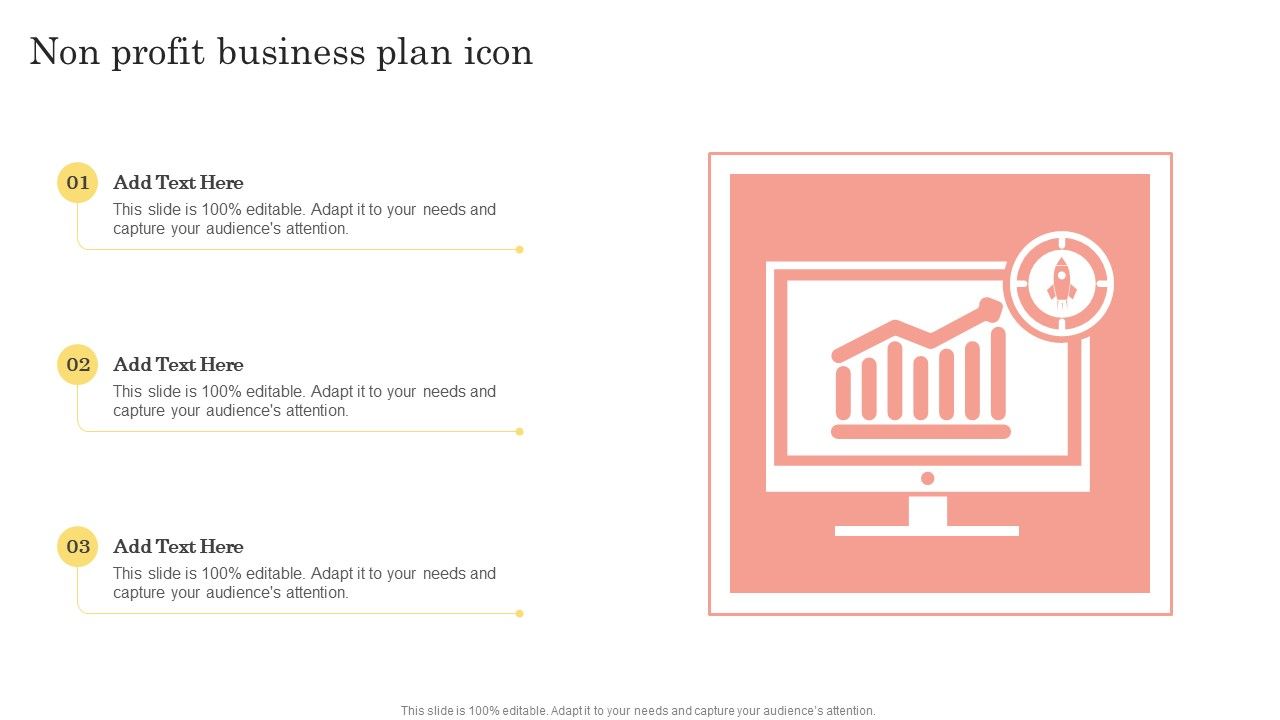 Non profit business plan icon

01 Add Text Here
This slide is 100% editable. Adapt it to your needs and capture your audience's attention.

02 Add Text Here
This slide is 100% editable. Adapt it to your needs and capture your audience's attention.

03 Add Text Here
This slide is 100% editable. Adapt it to your needs and capture your audience's attention.

This slide is 100% editable. Adapt it to your needs and capture your audience's attention.